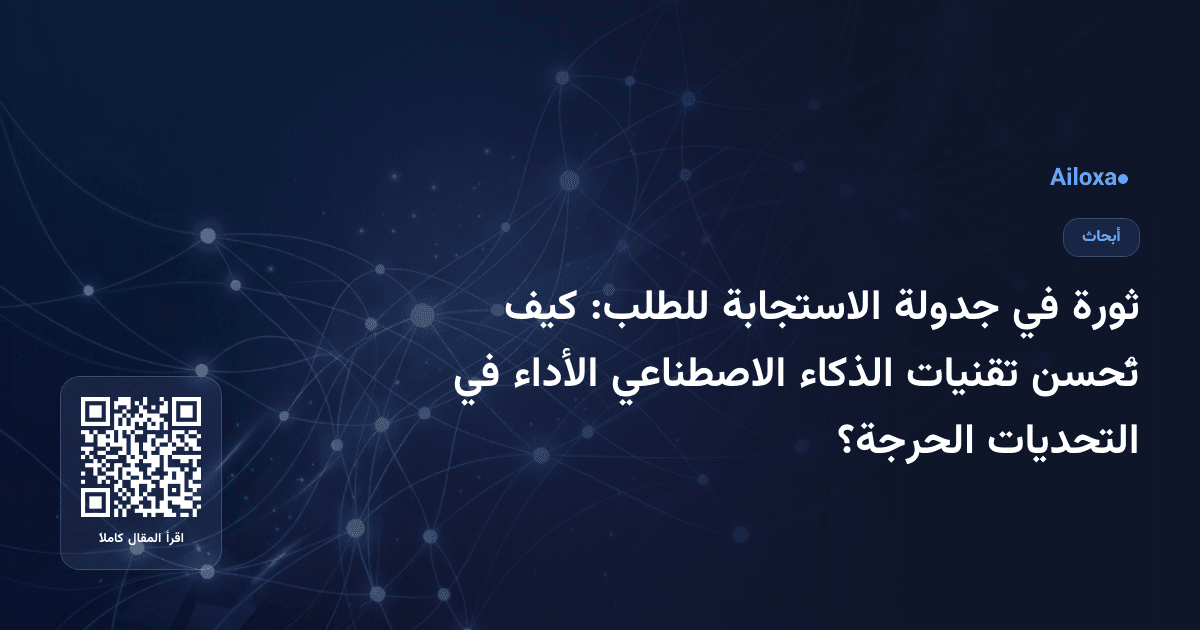 Ailoxa

أبحاث

ثورة في جدولة الاستجابة للطلب: كيف تُحسن تقنيات الذكاء الاصطناعي الأداء في التحديات الحرجة؟

اقرأ المقال كاملا